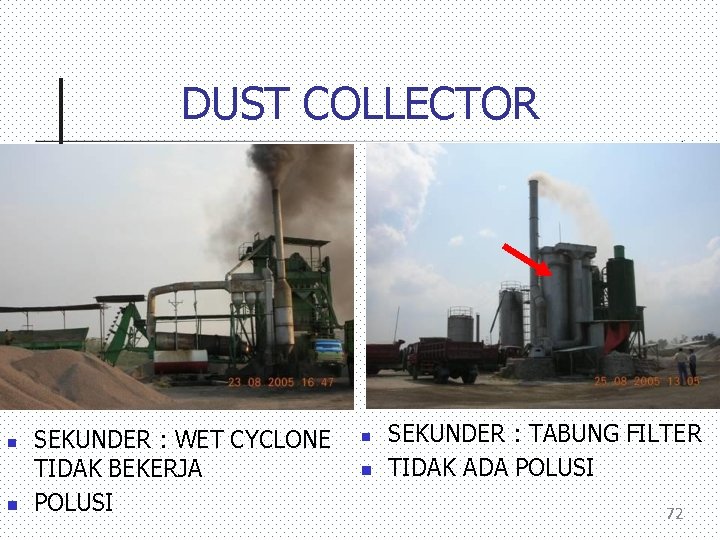 DUST COLLECTOR

23 08 2005 16 47

25 08 2005 13 05

▪ SEKUNDER : WET CYCLONE TIDAK BEKERJA
▪ POLUSI

▪ SEKUNDER : TABUNG FILTER
▪ TIDAK ADA POLUSI

72